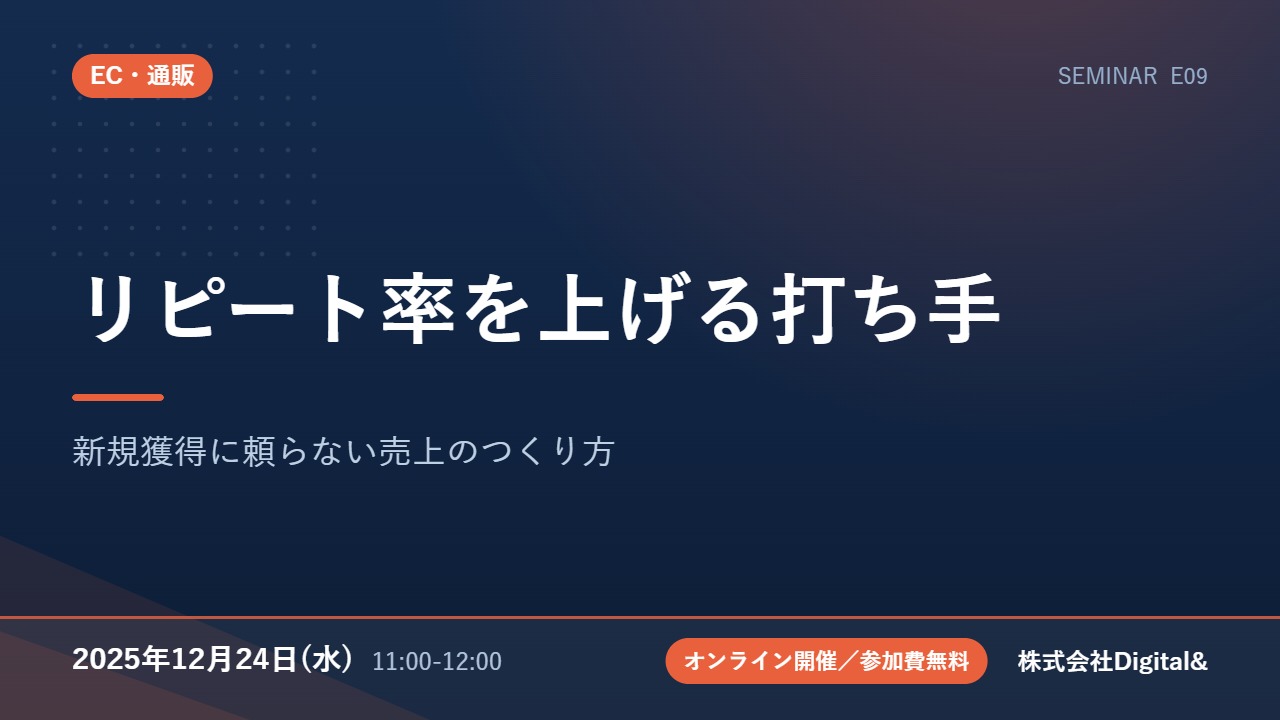 EC・通販

SEMINAR E09

リピート率を上げる打ち手

新規獲得に頼らない売上のつくり方

2025年12月24日(水) 11:00-12:00

オンライン開催／参加費無料

株式会社Digital&